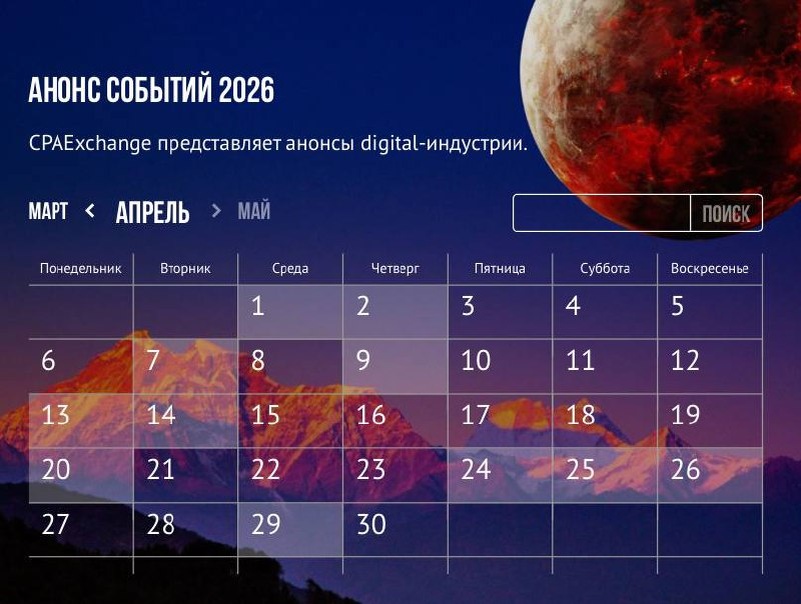 АНОНС СОБЫТИЙ 2026

CPAExchange представляет анонсы digital-индустрии.

МАРТ < АПРЕЛЬ > МАЙ

ПОИСК

| Понедельник | Вторник | Среда | Четверг | Пятница | Суббота | Воскресенье |
|---|---|---|---|---|---|---|
| | | 1 | 2 | 3 | 4 | 5 |
| 6 | 7 | 8 | 9 | 10 | 11 | 12 |
| 13 | 14 | 15 | 16 | 17 | 18 | 19 |
| 20 | 21 | 22 | 23 | 24 | 25 | 26 |
| 27 | 28 | 29 | 30 | | | |